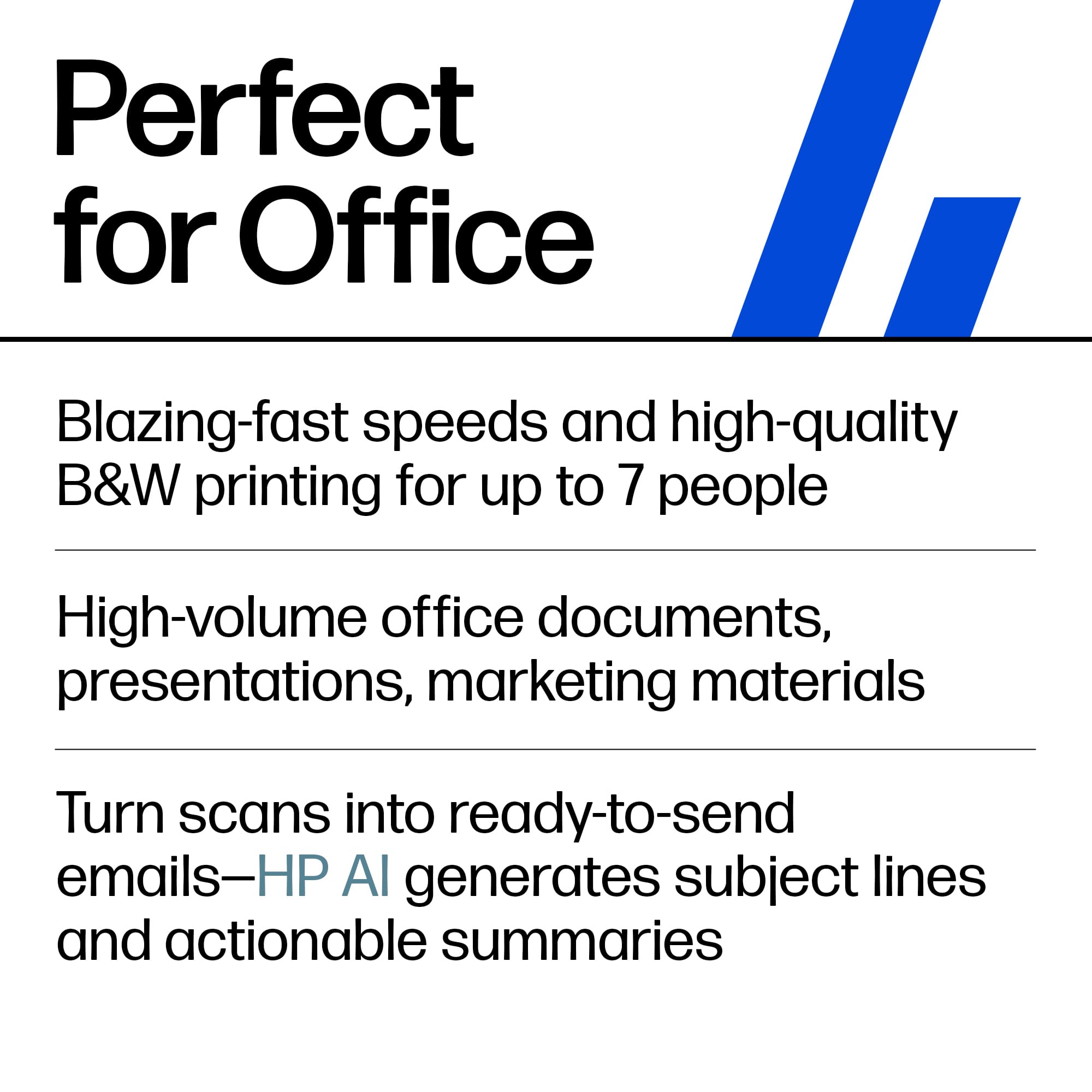 Perfect for Office

Blazing-fast speeds and high-quality B&W printing for up to 7 people

High-volume office documents, presentations, marketing materials

Turn scans into ready-to-send emails—HP AI generates subject lines and actionable summaries